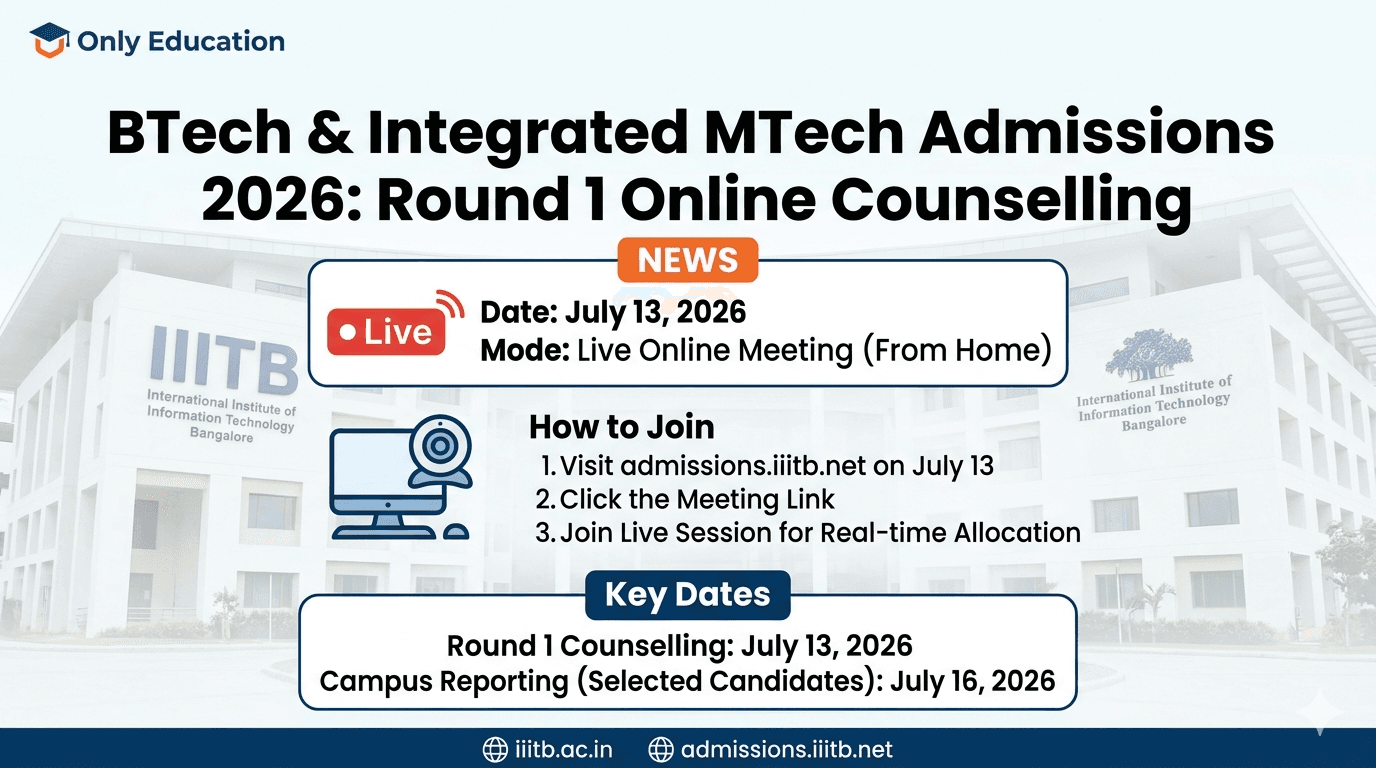 Only Education

BTech & Integrated MTech Admissions 2026: Round 1 Online Counselling

NEWS

Live

Date: July 13, 2026
Mode: Live Online Meeting (From Home)

IIITB
International Institute of Information Technology Bangalore

International Institute of Information Technology Bangalore

How to Join
1. Visit admissions.iiitb.net on July 13
2. Click the Meeting Link
3. Join Live Session for Real-time Allocation

Key Dates
Round 1 Counselling: July 13, 2026
Campus Reporting (Selected Candidates): July 16, 2026

iiitb.ac.in admissions.iiitb.net